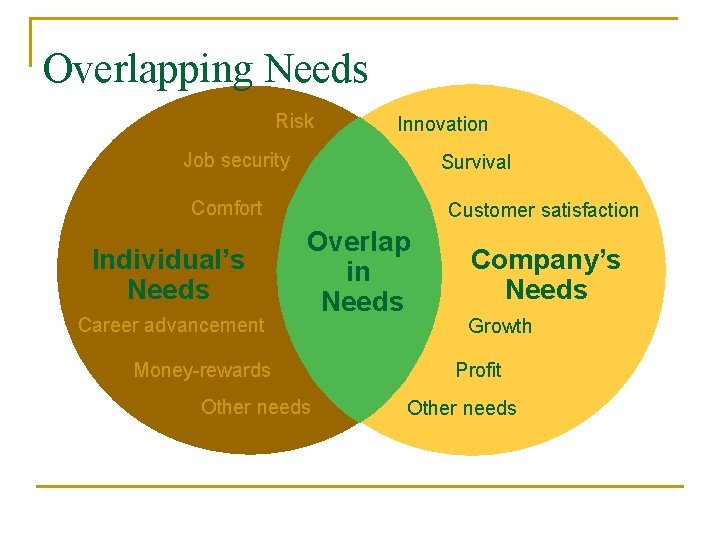 Overlapping Needs

Risk

Job security

Comfort

Individual's Needs

Career advancement

Money-rewards

Other needs

Overlap in Needs

Innovation

Survival

Customer satisfaction

Company's Needs

Growth

Profit

Other needs